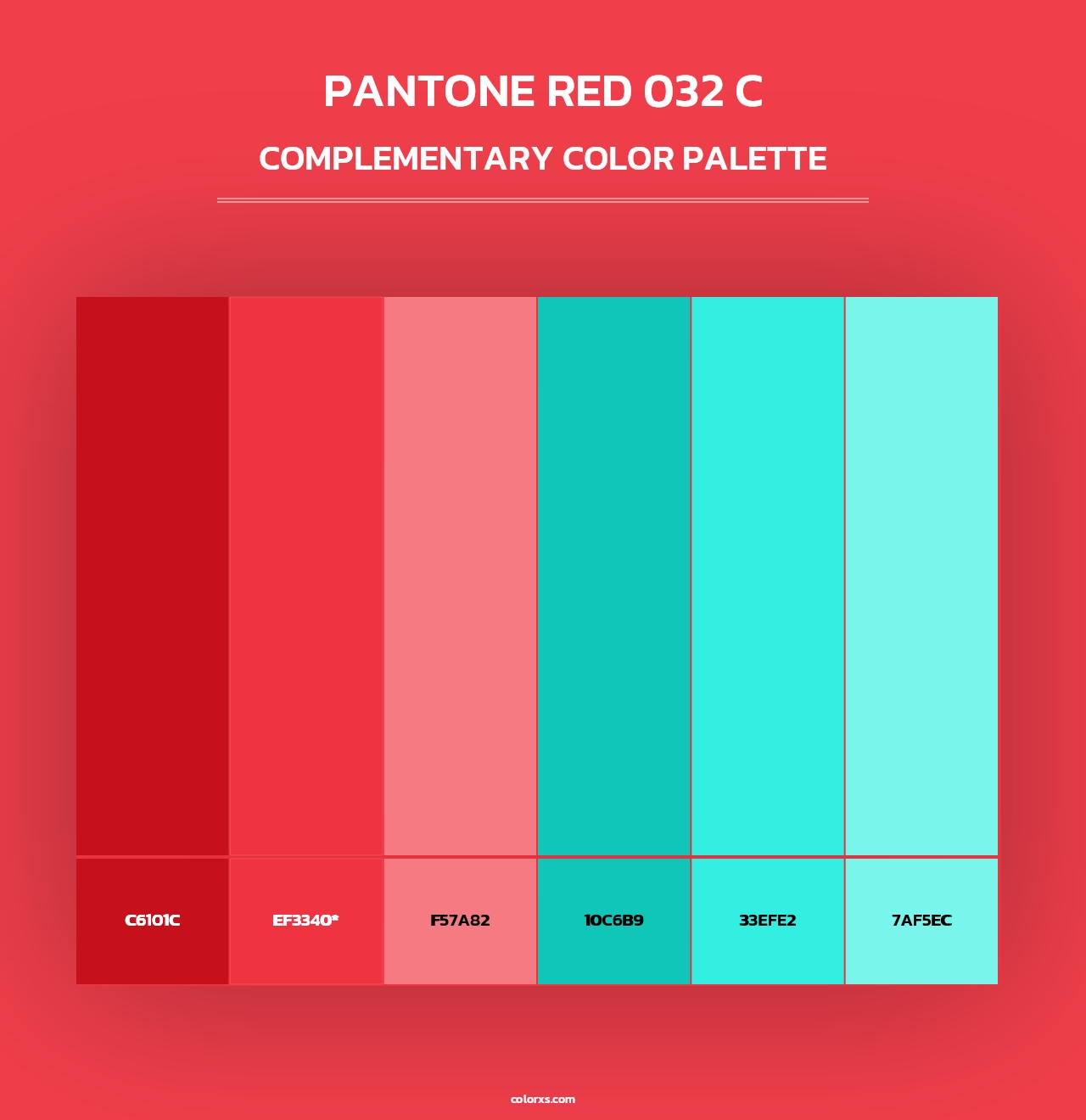 PANTONE RED 032 C

COMPLEMENTARY COLOR PALETTE

C6101C

EF3340*

F57A82

10C6B9

33EFE2

7AF5EC

colorxs.com